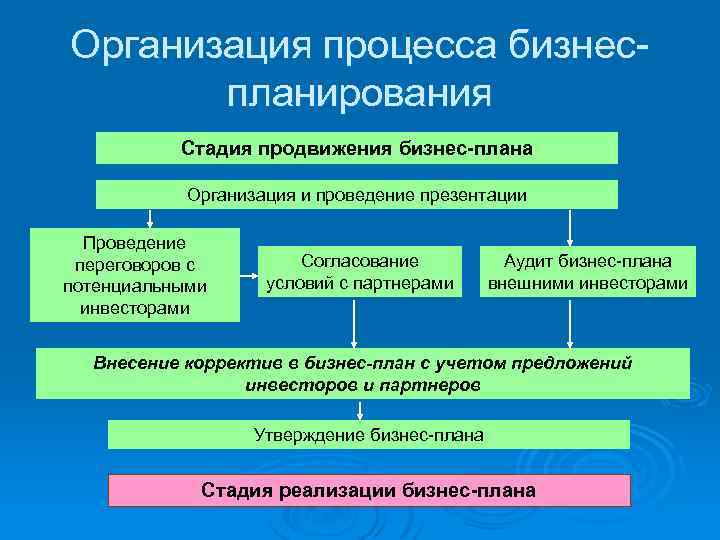 Организация процесса бизнес-планирования

Стадия продвижения бизнес-плана

Организация и проведение презентации

Проведение переговоров с потенциальными инвесторами

Согласование условий с партнерами

Аудит бизнес-плана внешними инвесторами

Внесение корректив в бизнес-план с учетом предложений инвесторов и партнеров

Утверждение бизнес-плана

Стадия реализации бизнес-плана